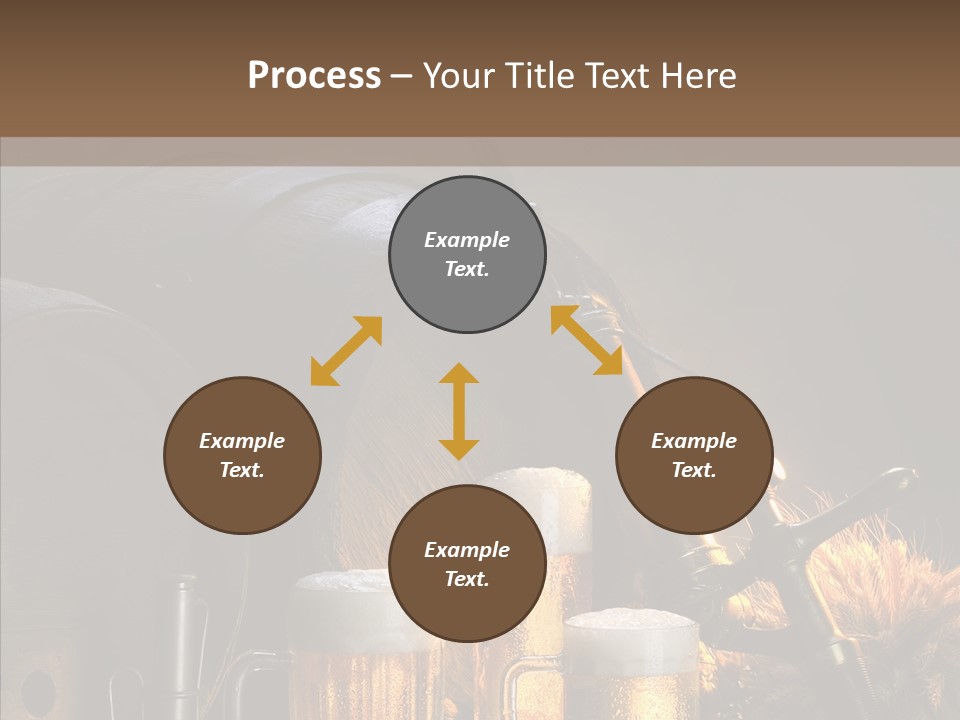 Process – Your Title Text Here

Example Text.

Example Text.

Example Text.

Example Text.